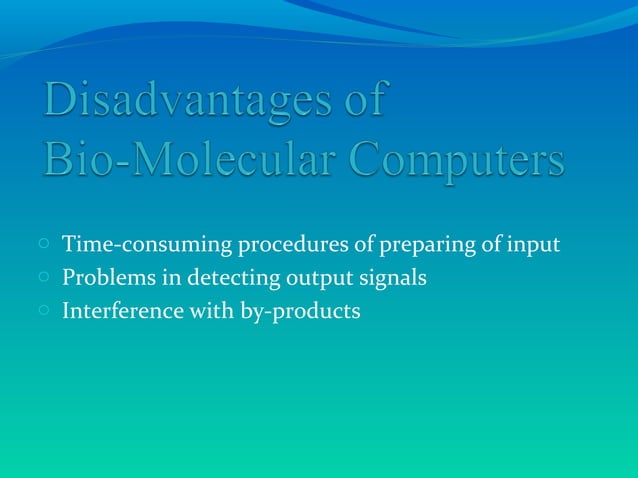 Disadvantages of Bio-Molecular Computers

○ Time-consuming procedures of preparing of input
○ Problems in detecting output signals
○ Interference with by-products